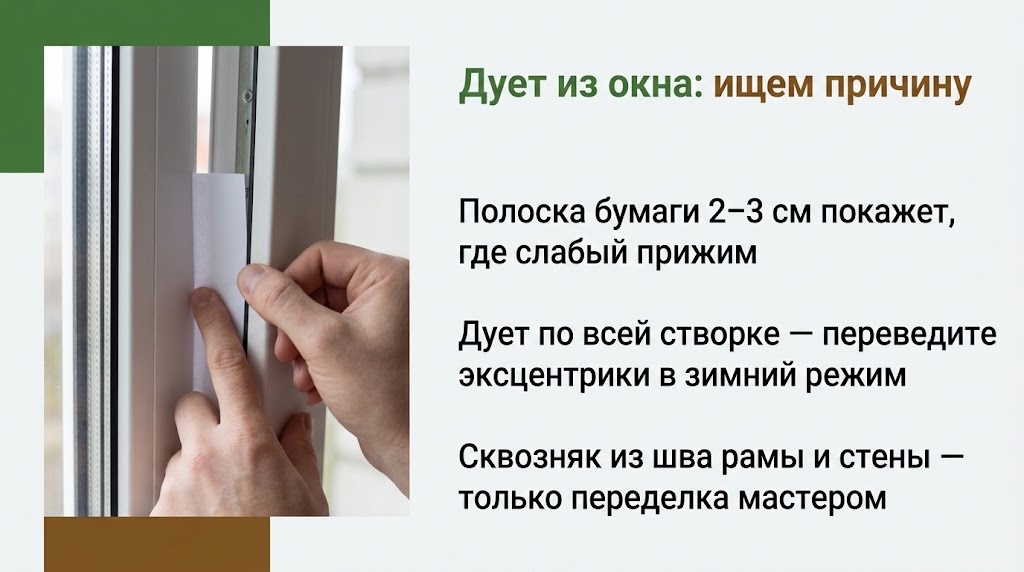 Дует из окна: ищем причину

Полоска бумаги 2–3 см покажет, где слабый прижим

Дует по всей створке — переведите эксцентрики в зимний режим

Сквозняк из шва рамы и стены — только переделка мастером